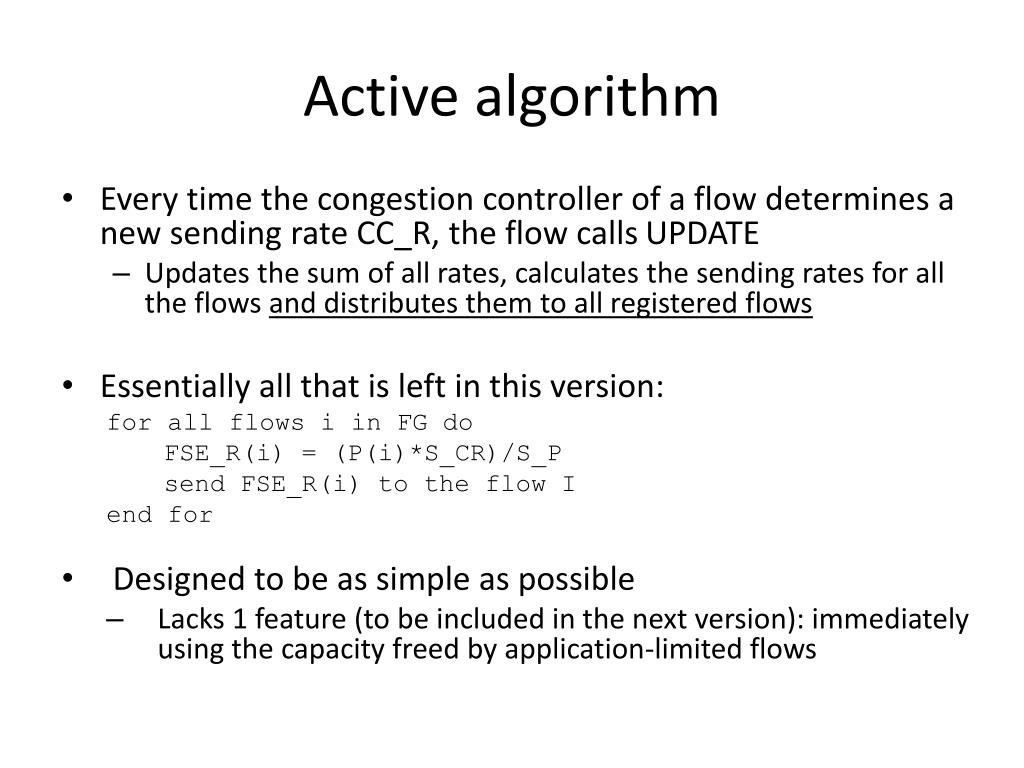 Active algorithm

• Every time the congestion controller of a flow determines a new sending rate CC_R, the flow calls UPDATE
– Updates the sum of all rates, calculates the sending rates for all the flows and distributes them to all registered flows

• Essentially all that is left in this version:
for all flows i in FG do
FSE_R(i) = (P(i)*S_CR)/S_P
send FSE_R(i) to the flow I
end for

• Designed to be as simple as possible
– Lacks 1 feature (to be included in the next version): immediately using the capacity freed by application-limited flows